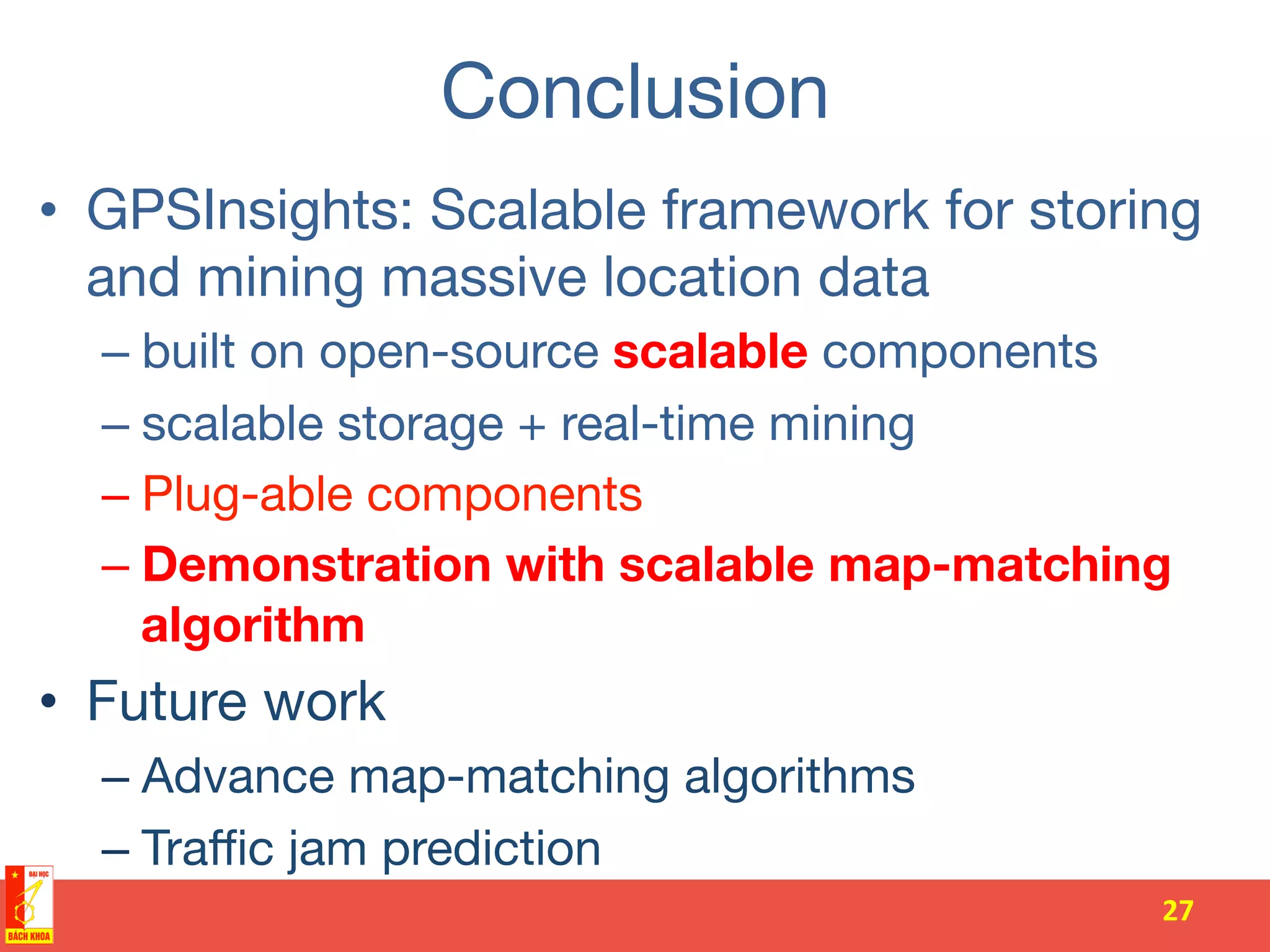 Conclusion

• GPSInsights: Scalable framework for storing and mining massive location data
– built on open-source scalable components
– scalable storage + real-time mining
– Plug-able components
– Demonstration with scalable map-matching algorithm

• Future work
– Advance map-matching algorithms
– Traffic jam prediction

ĐẠI HỌC
BÁCH KHOA

27